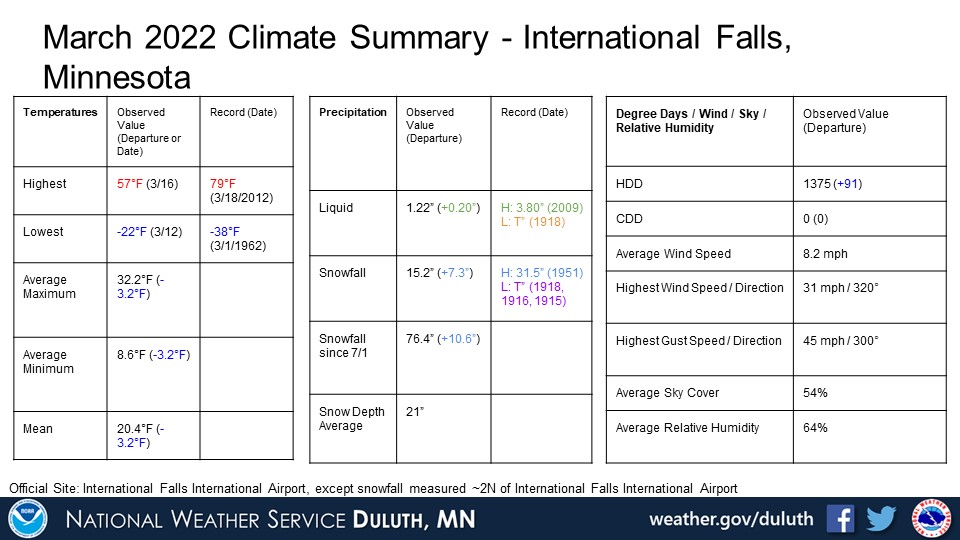 March 2022 Climate Summary - International Falls, Minnesota

| Temperatures | Observed Value (Departure or Date) | Record (Date) |
|---|---|---|
| Highest | 57°F (3/16) | 79°F (3/18/2012) |
| Lowest | -22°F (3/12) | -38°F (3/1/1962) |
| Average Maximum | 32.2°F (-3.2°F) | |
| Average Minimum | 8.6°F (-3.2°F) | |
| Mean | 20.4°F (-3.2°F) | |

| Precipitation | Observed Value (Departure) | Record (Date) |
|---|---|---|
| Liquid | 1.22" (+0.20") | H: 3.80" (2009) L: T" (1918) |
| Snowfall | 15.2" (+7.3") | H: 31.5" (1951) L: T" (1918, 1916, 1915) |
| Snowfall since 7/1 | 76.4" (+10.6") | |
| Snow Depth Average | 21" | |

| Degree Days / Wind / Sky / Relative Humidity | Observed Value (Departure) |
|---|---|
| HDD | 1375 (+91) |
| CDD | 0 (0) |
| Average Wind Speed | 8.2 mph |
| Highest Wind Speed / Direction | 31 mph / 320° |
| Highest Gust Speed / Direction | 45 mph / 300° |
| Average Sky Cover | 54% |
| Average Relative Humidity | 64% |

Official Site: International Falls International Airport, except snowfall measured ~2N of International Falls International Airport

NATIONAL WEATHER SERVICE DULUTH, MN

weather.gov/duluth